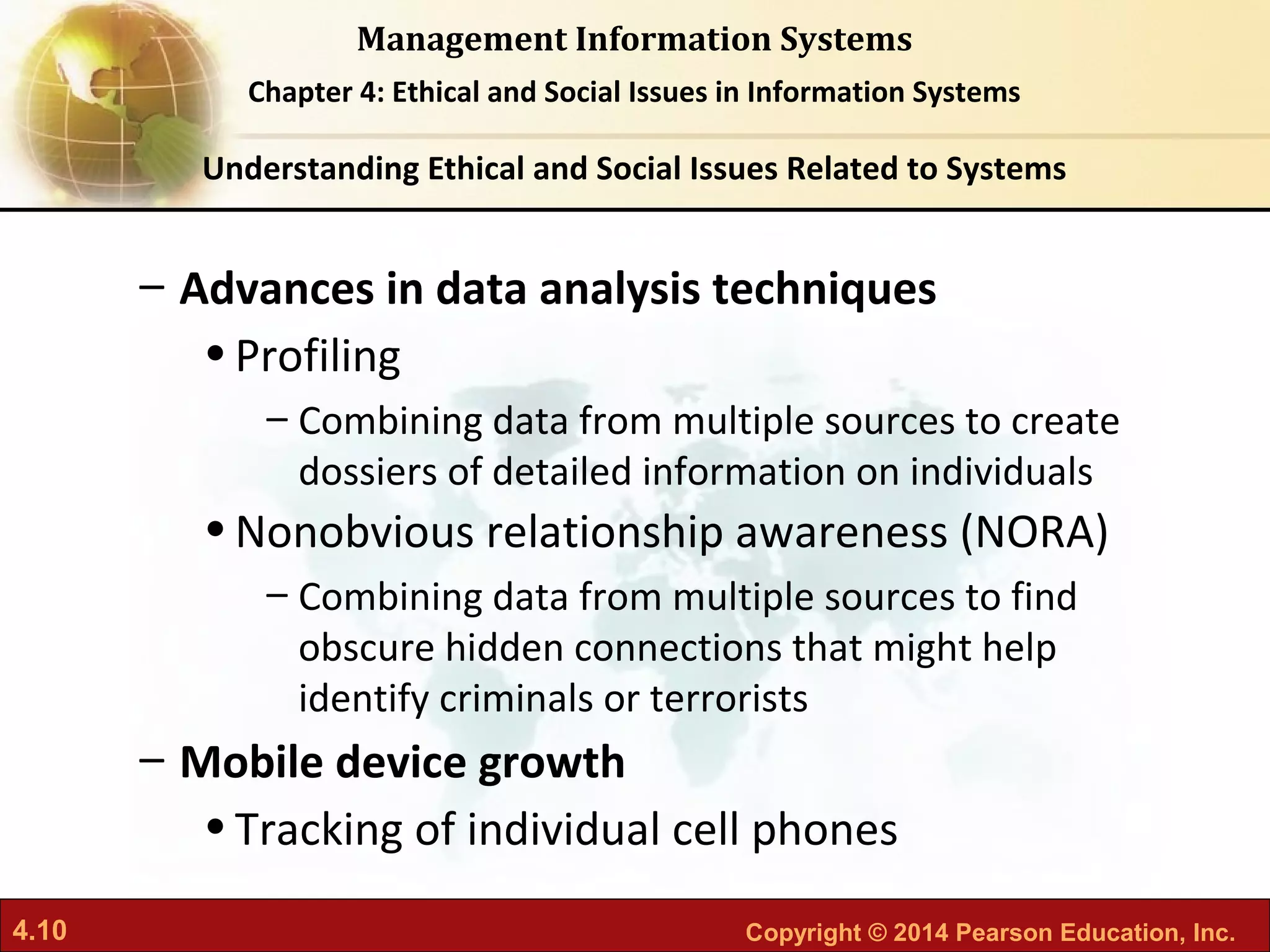 Management Information Systems

Chapter 4: Ethical and Social Issues in Information Systems

Understanding Ethical and Social Issues Related to Systems

– Advances in data analysis techniques

• Profiling

– Combining data from multiple sources to create dossiers of detailed information on individuals

• Nonobvious relationship awareness (NORA)

– Combining data from multiple sources to find obscure hidden connections that might help identify criminals or terrorists

– Mobile device growth

• Tracking of individual cell phones

4.10

Copyright © 2014 Pearson Education, Inc.